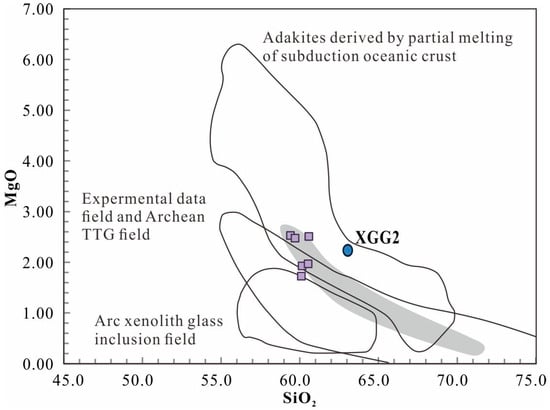 7.00
6.00
5.00
4.00
3.00
2.00
1.00
0.00
MgO

Adakites derived by partial melting of subduction oceanic crust

Expermental data field and Archean TTG field

XGG2

Arc xenolith glass inclusion field

45.0
50.0
55.0
60.0
65.0
70.0
75.0
$SiO_2$